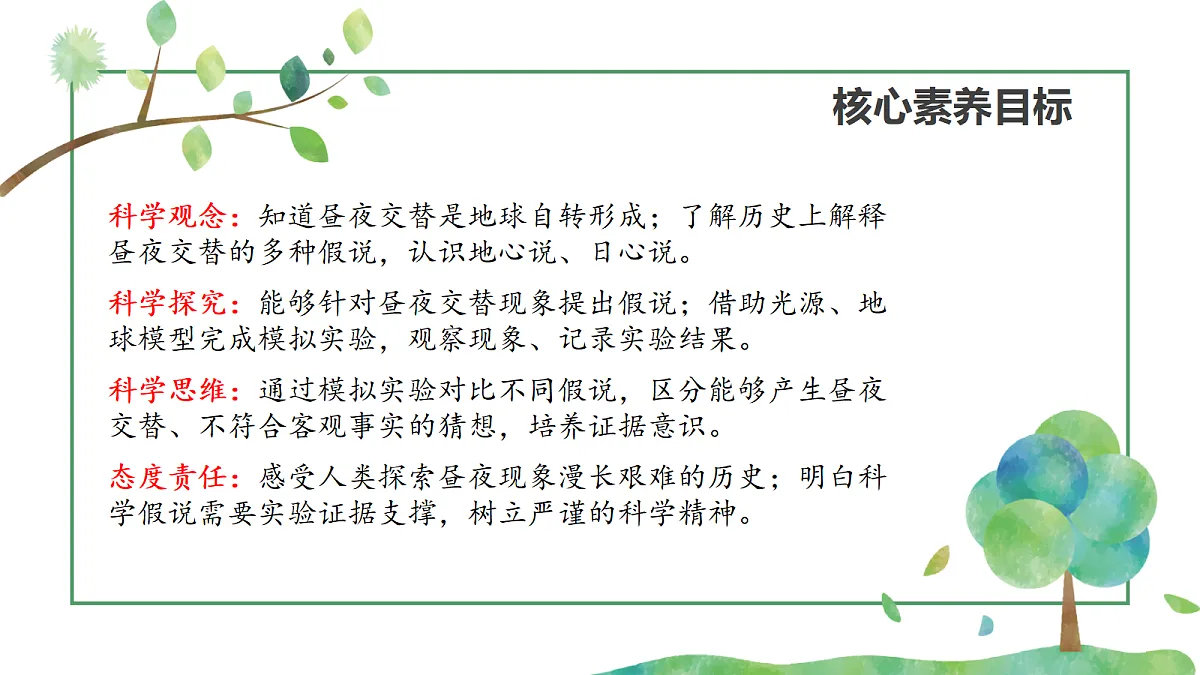 核心素养目标

科学观念：知道昼夜交替是地球自转形成；了解历史上解释昼夜交替的多种假说，认识地心说、日心说。

科学探究：能够针对昼夜交替现象提出假说；借助光源、地球模型完成模拟实验，观察现象、记录实验结果。

科学思维：通过模拟实验对比不同假说，区分能够产生昼夜交替、不符合客观事实的猜想，培养证据意识。

态度责任：感受人类探索昼夜现象漫长艰难的历史；明白科学假说需要实验证据支撑，树立严谨的科学精神。